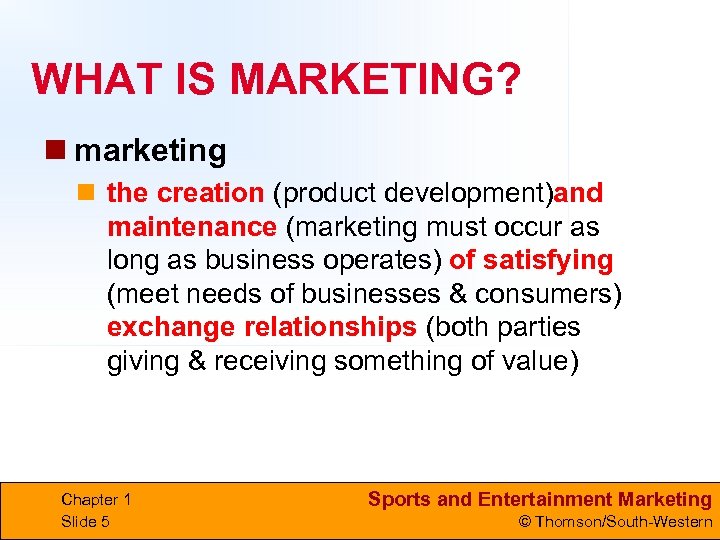 WHAT IS MARKETING?

marketing

the creation (product development)and maintenance (marketing must occur as long as business operates) of satisfying (meet needs of businesses & consumers) exchange relationships (both parties giving & receiving something of value)

Chapter 1
Slide 5

Sports and Entertainment Marketing
© Thomson/South-Western